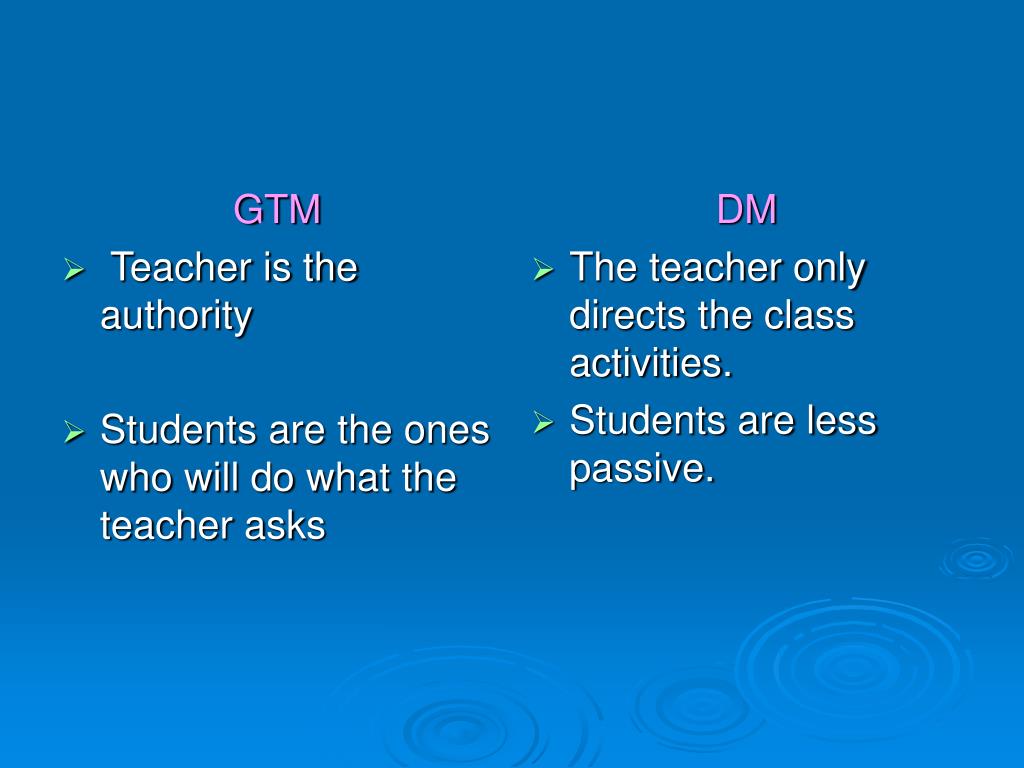 GTM

➢ Teacher is the authority

➢ Students are the ones who will do what the teacher asks

DM

➢ The teacher only directs the class activities.

➢ Students are less passive.